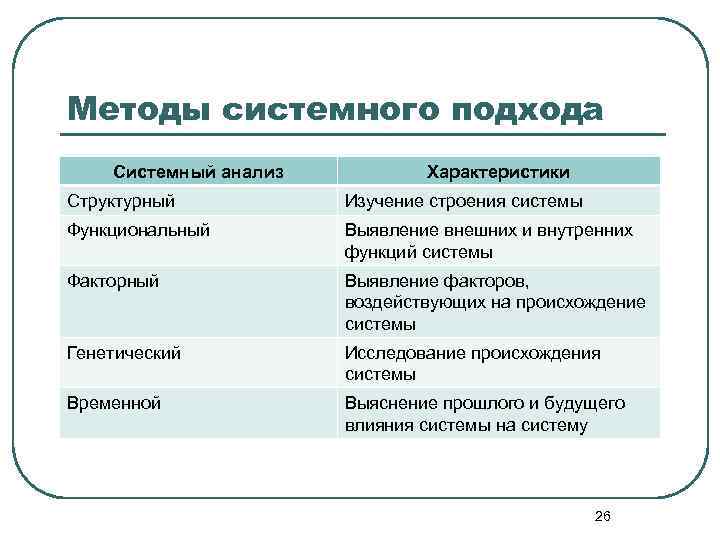 Методы системного подхода

| Системный анализ | Характеристики |
|---|---|
| Структурный | Изучение строения системы |
| Функциональный | Выявление внешних и внутренних функций системы |
| Факторный | Выявление факторов, воздействующих на происхождение системы |
| Генетический | Исследование происхождения системы |
| Временной | Выяснение прошлого и будущего влияния системы на систему |

26